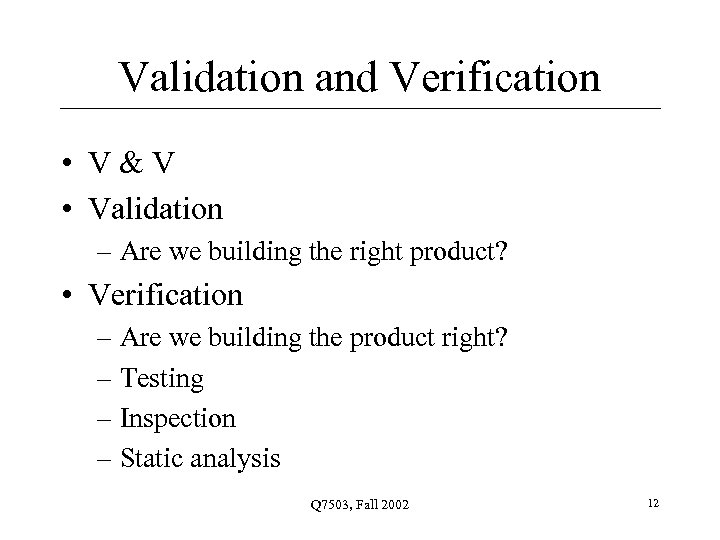 Validation and Verification

• V & V
• Validation
– Are we building the right product?
• Verification
– Are we building the product right?
– Testing
– Inspection
– Static analysis

Q7503, Fall 2002

12